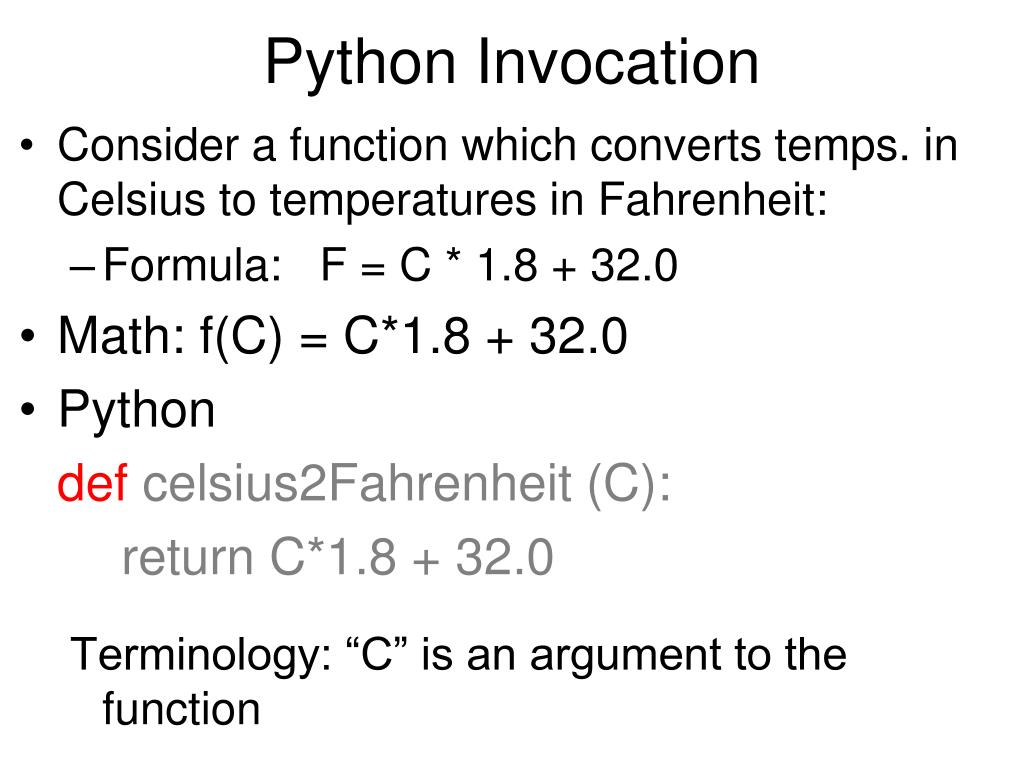 Python Invocation

• Consider a function which converts temps. in Celsius to temperatures in Fahrenheit:
– Formula: F = C * 1.8 + 32.0
• Math: f(C) = C*1.8 + 32.0
• Python
def celsius2Fahrenheit (C):
return C*1.8 + 32.0

Terminology: “C” is an argument to the function